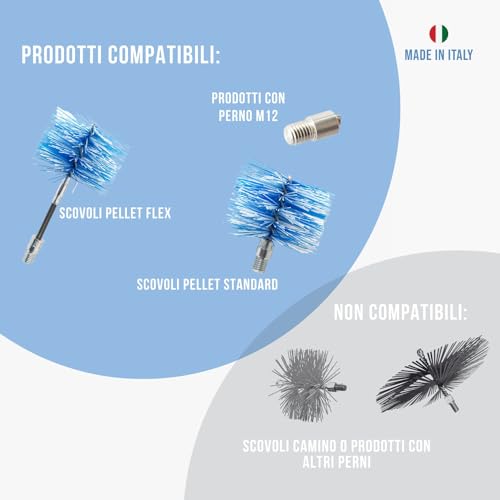 PRODOTTI COMPATIBILI:

MADE IN ITALY

PRODOTTI CON PERNO M12

SCOVOLI PELLET FLEX

SCOVOLI PELLET STANDARD

NON COMPATIBILI:

SCOVOLI CAMINO O PRODOTTI CON ALTRI PERNI